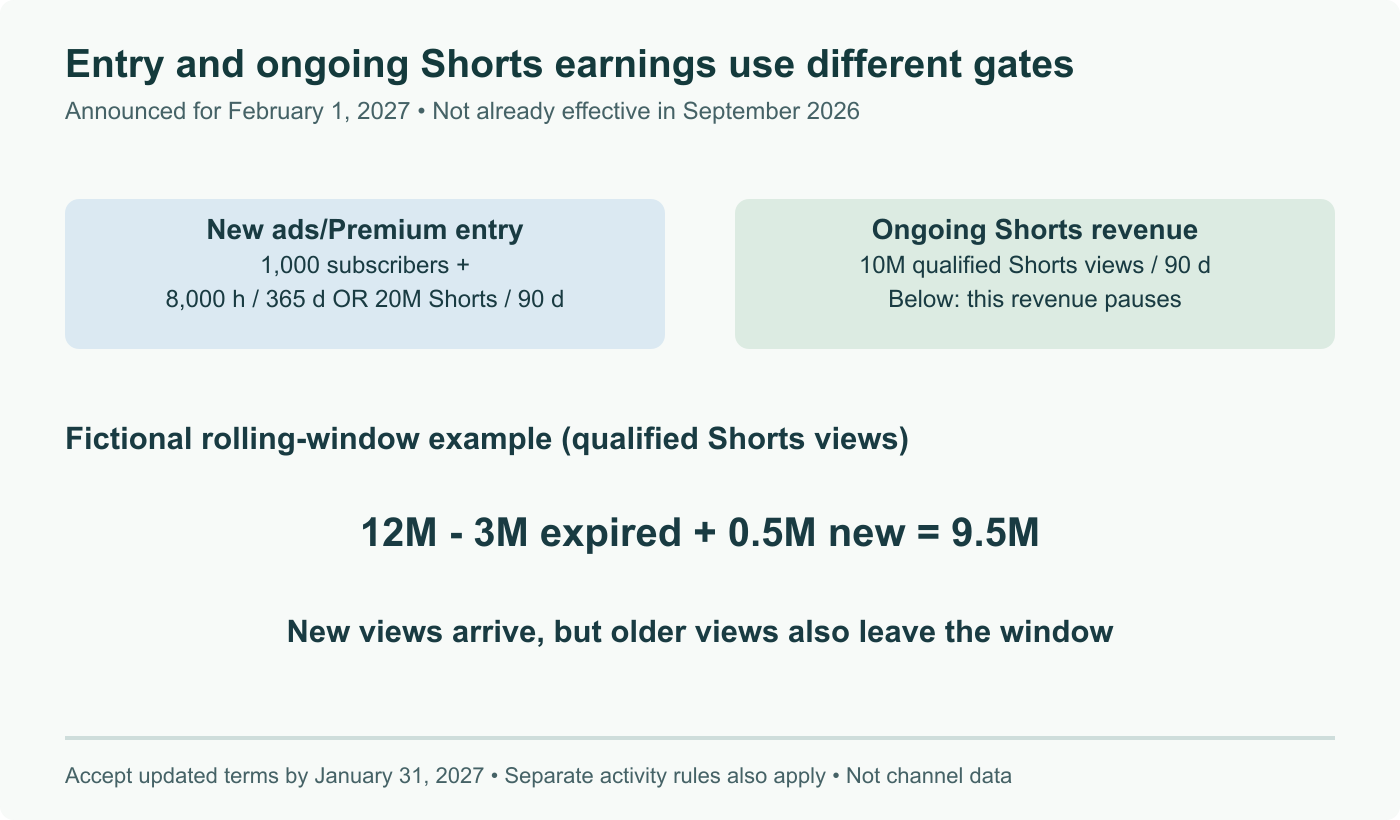 Entry and ongoing Shorts earnings use different gates

Announced for February 1, 2027 • Not already effective in September 2026

New ads/Premium entry
1,000 subscribers +
8,000 h / 365 d OR 20M Shorts / 90 d

Ongoing Shorts revenue
10M qualified Shorts views / 90 d
Below: this revenue pauses

Fictional rolling-window example (qualified Shorts views)

12M - 3M expired + 0.5M new = 9.5M

New views arrive, but older views also leave the window

Accept updated terms by January 31, 2027 • Separate activity rules also apply • Not channel data